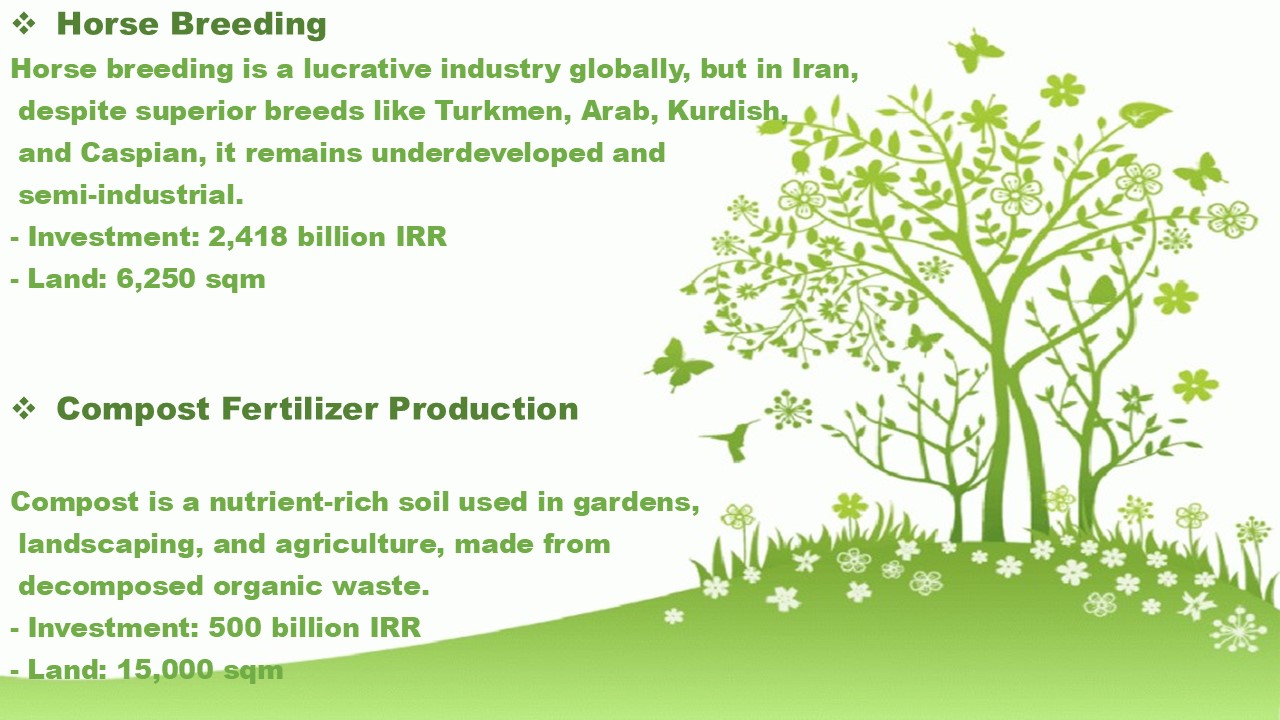 ❖ Horse Breeding

Horse breeding is a lucrative industry globally, but in Iran, despite superior breeds like Turkmen, Arab, Kurdish, and Caspian, it remains underdeveloped and semi-industrial.
- Investment: 2,418 billion IRR
- Land: 6,250 sqm

❖ Compost Fertilizer Production

Compost is a nutrient-rich soil used in gardens, landscaping, and agriculture, made from decomposed organic waste.
- Investment: 500 billion IRR
- Land: 15,000 sqm